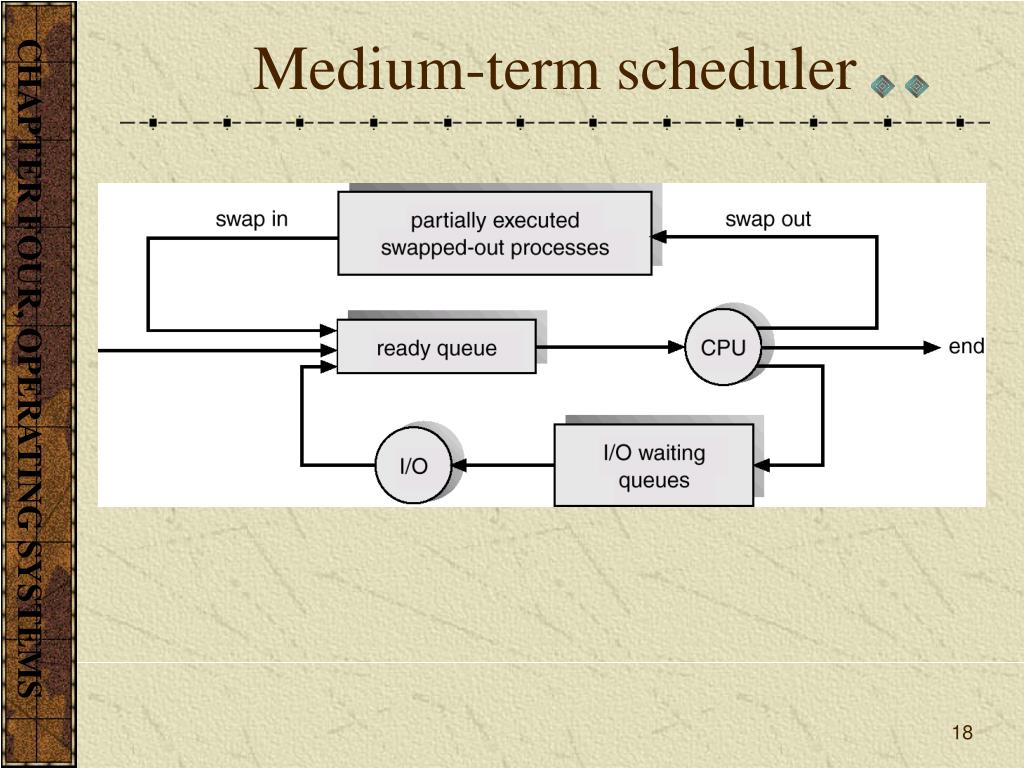 CHAPTER FOUR, OPERATING SYSTEMS

Medium-term scheduler

swap in

partially executed swapped-out processes

swap out

ready queue

CPU

end

I/O

I/O waiting queues

18